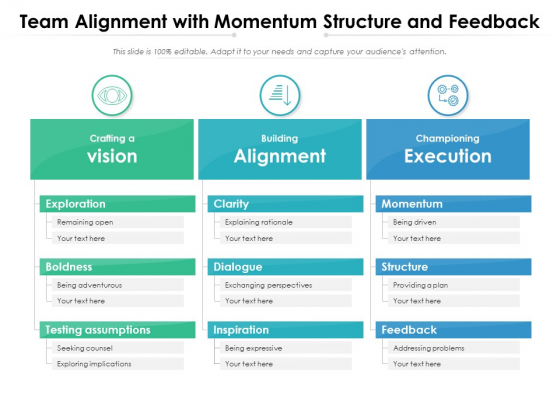 Team Alignment with Momentum Structure and Feedback

This slide is 100% editable. Adapt it to your needs and capture your audience's attention.

Crafting a
vision

Exploration
Remaining open
Your text here

Boldness
Being adventurous
Your text here

Testing assumptions
Seeking counsel
Exploring implications

Building
Alignment

Clarity
Explaining rationale
Your text here

Dialogue
Exchanging perspectives
Your text here

Inspiration
Being expressive
Your text here

Championing
Execution

Momentum
Being driven
Your text here

Structure
Providing a plan
Your text here

Feedback
Addressing problems
Your text here